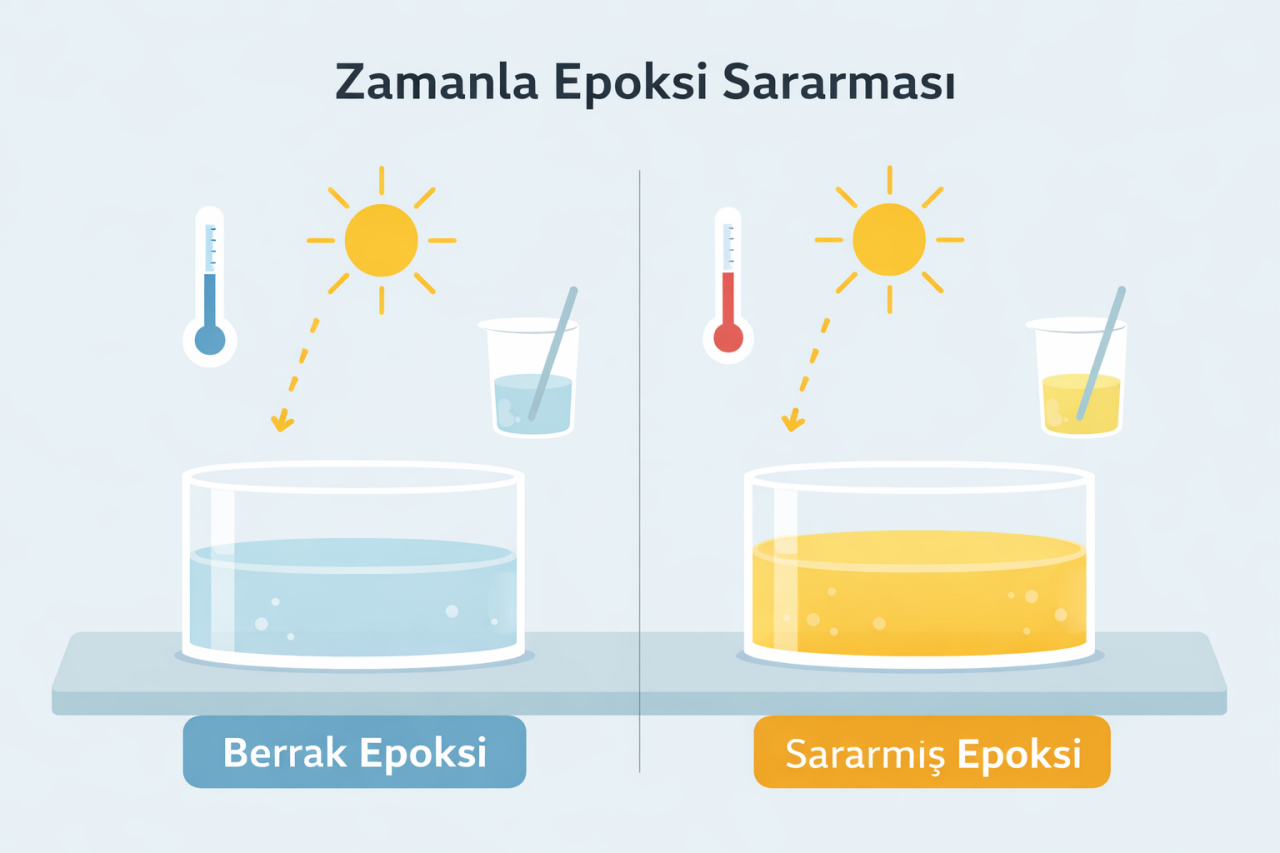 Zamanla Epoksi Sararması

Berrak Epoksi

Sararmiş Epoksi